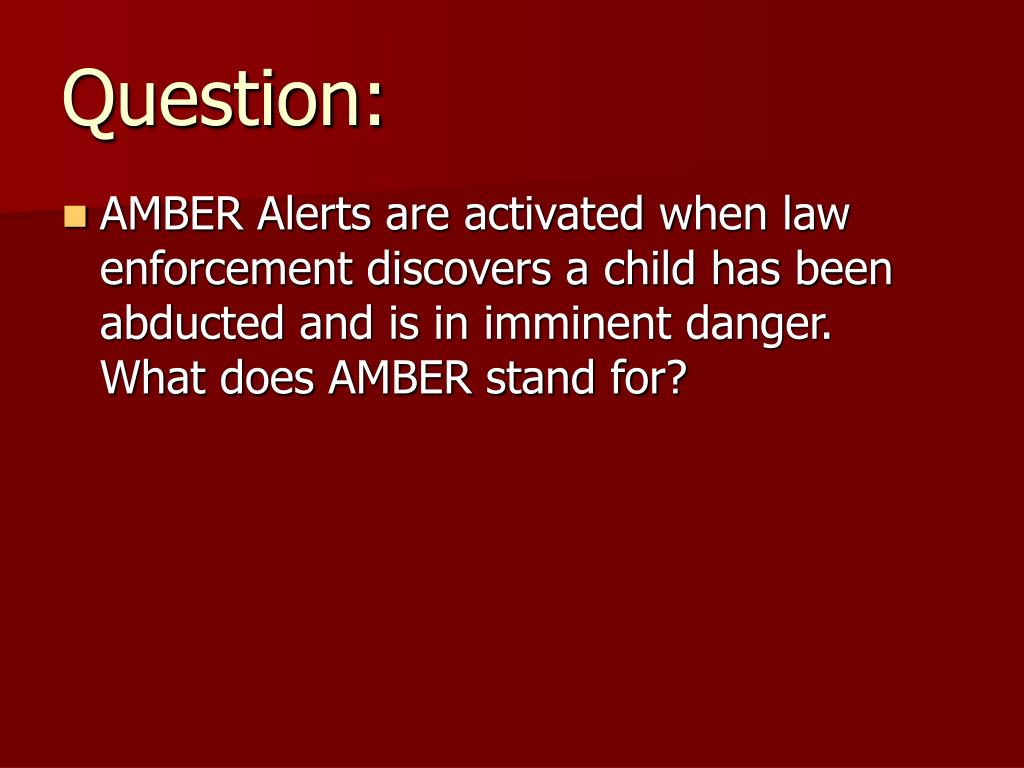 Question:

AMBER Alerts are activated when law enforcement discovers a child has been abducted and is in imminent danger. What does AMBER stand for?